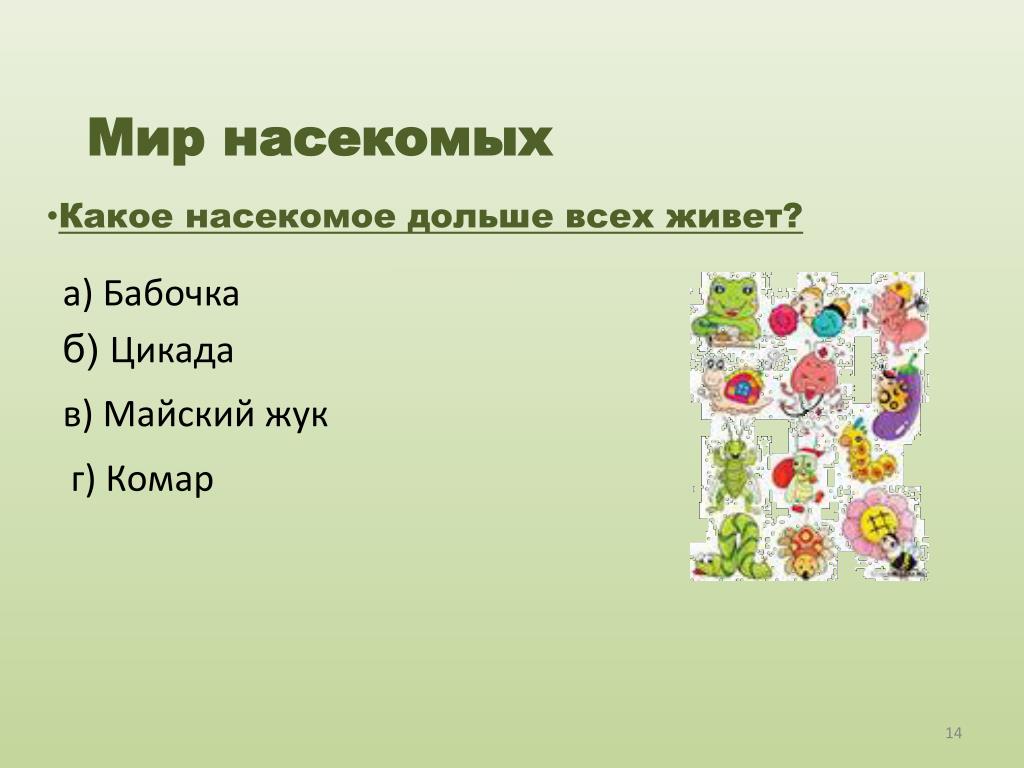 Мир насекомых

•Какое насекомое дольше всех живет?

а) Бабочка

б) Цикада

в) Майский жук

г) Комар

14